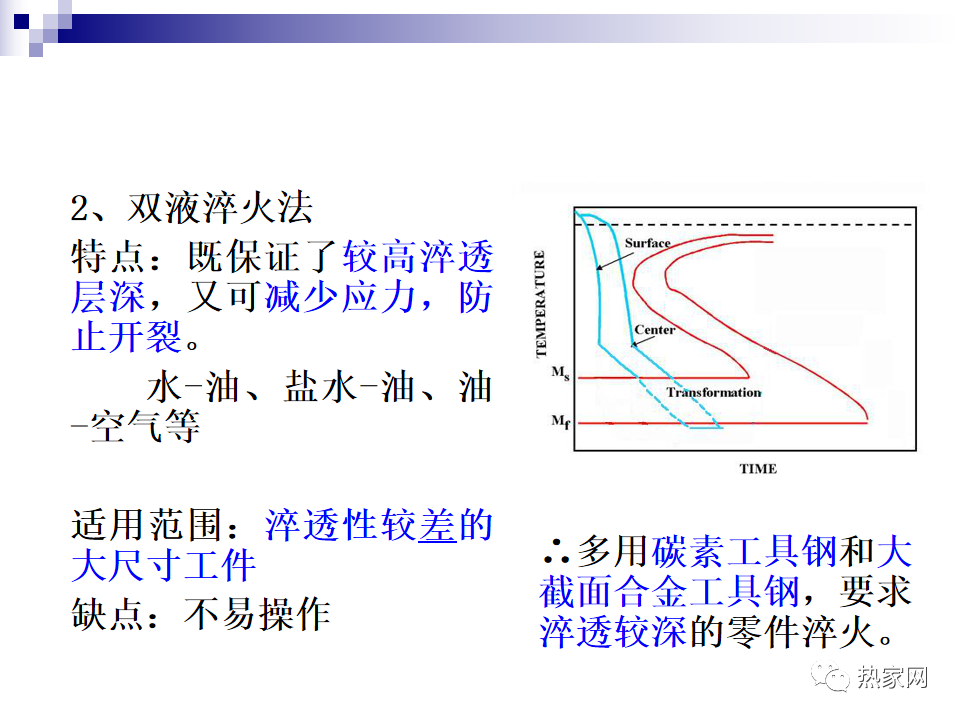 2、双液淬火法

特点：既保证了较高淬透层深，又可减少应力，防止开裂。

水-油、盐水-油、油-空气等

适用范围：淬透性较差的大尺寸工件

缺点：不易操作

TEMPERATURE

Surface

Center

$M_s$

Transformation

$M_f$

TIME

∴多用碳素工具钢和大截面合金工具钢，要求淬透较深的零件淬火。

热家网